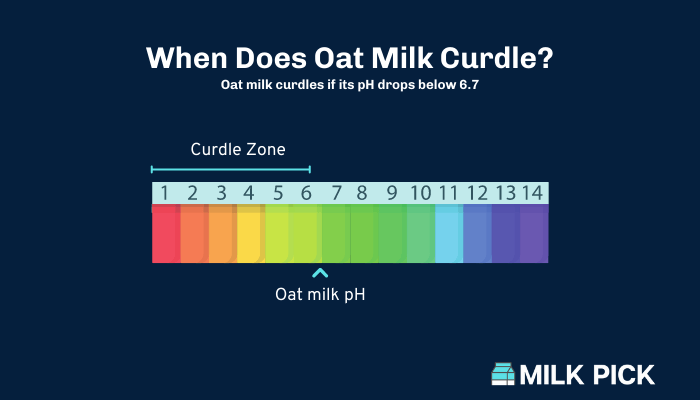 When Does Oat Milk Curdle?

Oat milk curdles if its pH drops below 6.7

Curdle Zone

1 2 3 4 5 6 7 8 9 10 11 12 13 14

Oat milk pH

MILK PICK